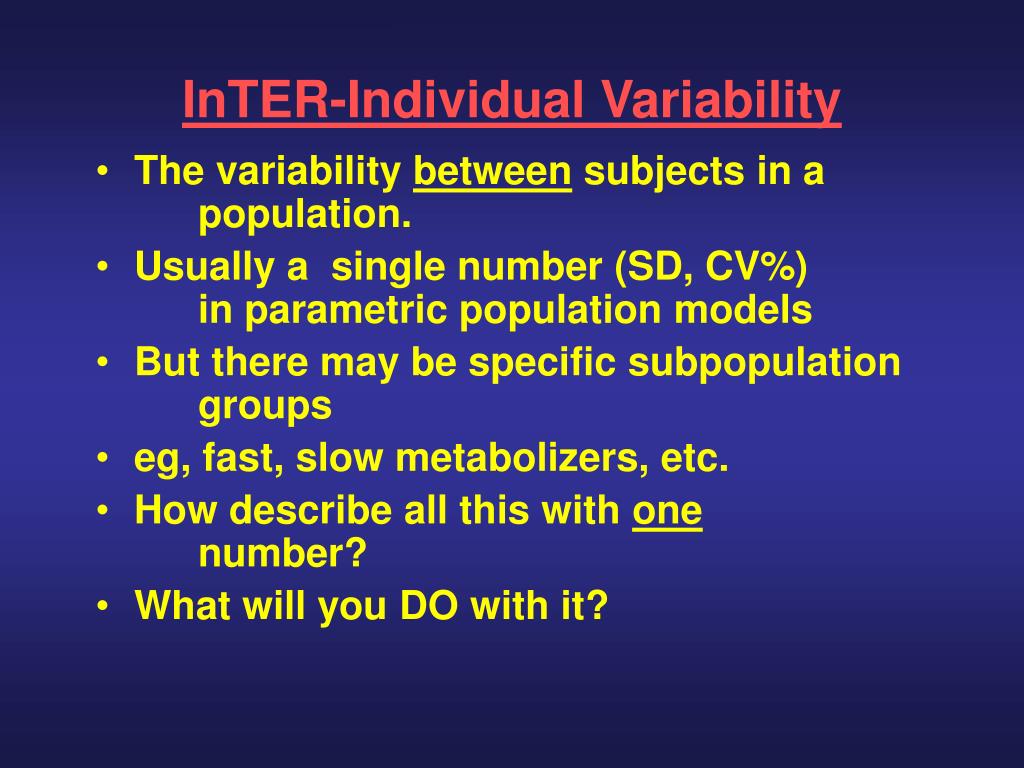 InTER-Individual Variability

• The variability between subjects in a population.
• Usually a single number (SD, CV%) in parametric population models
• But there may be specific subpopulation groups
• eg, fast, slow metabolizers, etc.
• How describe all this with one number?
• What will you DO with it?